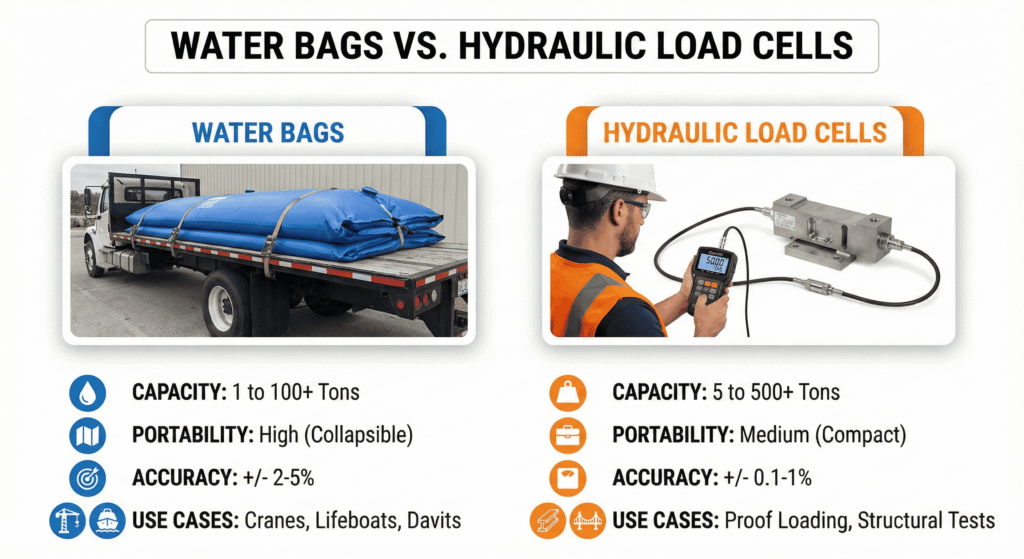 WATER BAGS VS. HYDRAULIC LOAD CELLS

WATER BAGS

CAPACITY: 1 to 100+ Tons

PORTABILITY: High (Collapsible)

ACCURACY: +/- 2-5%

USE CASES: Cranes, Lifeboats, Davits

HYDRAULIC LOAD CELLS

5000

CAPACITY: 5 to 500+ Tons

PORTABILITY: Medium (Compact)

ACCURACY: +/- 0.1-1%

USE CASES: Proof Loading, Structural Tests